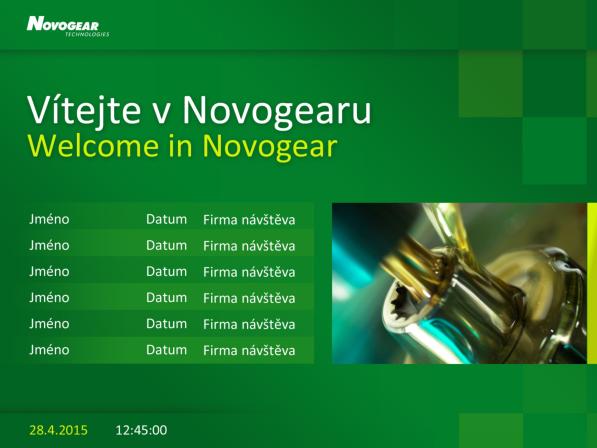 NOVOGEAR
TECHNOLOGIES

Vítejte v Novogearu
Welcome in Novogear

| Jméno | Datum | Firma návštěva |
|---|---|---|
| Jméno | Datum | Firma návštěva |
| Jméno | Datum | Firma návštěva |
| Jméno | Datum | Firma návštěva |
| Jméno | Datum | Firma návštěva |
| Jméno | Datum | Firma návštěva |

28.4.2015 12:45:00